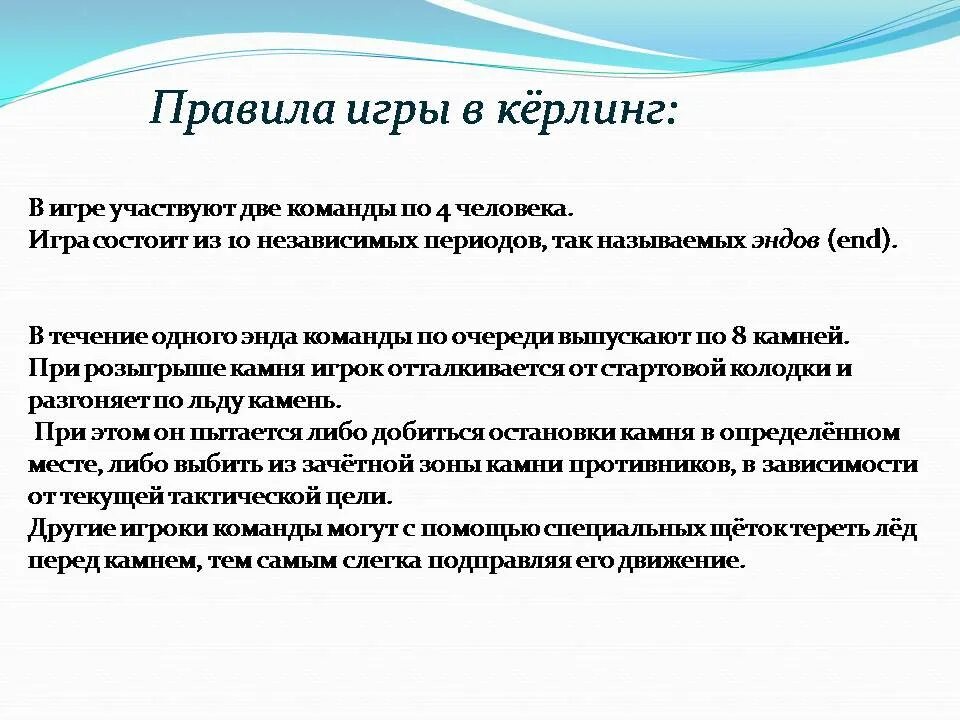 Правила игры в кёрлинг:

В игре участвуют две команды по 4 человека.
Игра состоит из 10 независимых периодов, так называемых эндов (end).

В течение одного энда команды по очереди выпускают по 8 камней.
При розыгрыше камня игрок отталкивается от стартовой колодки и разгоняет по льду камень.
При этом он пытается либо добиться остановки камня в определённом месте, либо выбить из зачётной зоны камни противников, в зависимости от текущей тактической цели.
Другие игроки команды могут с помощью специальных щёток тереть лёд перед камнем, тем самым слегка подправляя его движение.